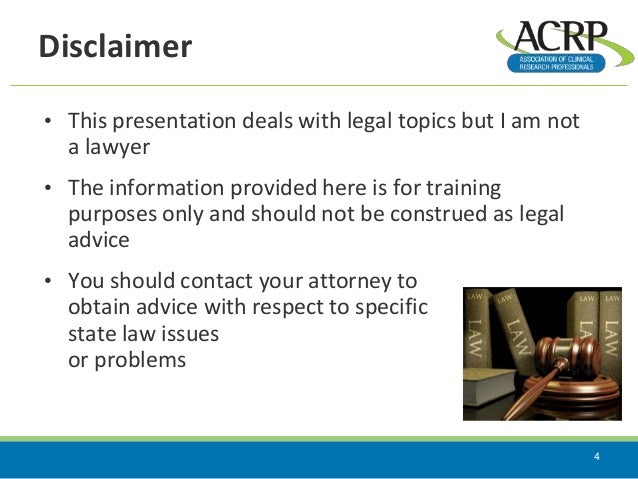 Disclaimer

ACRP
ASSOCIATION OF CLINICAL RESEARCH PROFESSIONALS

• This presentation deals with legal topics but I am not a lawyer

• The information provided here is for training purposes only and should not be construed as legal advice

• You should contact your attorney to obtain advice with respect to specific state law issues
or problems

LAW LAW LAW LAW
LAW LAW LAW LAW

4